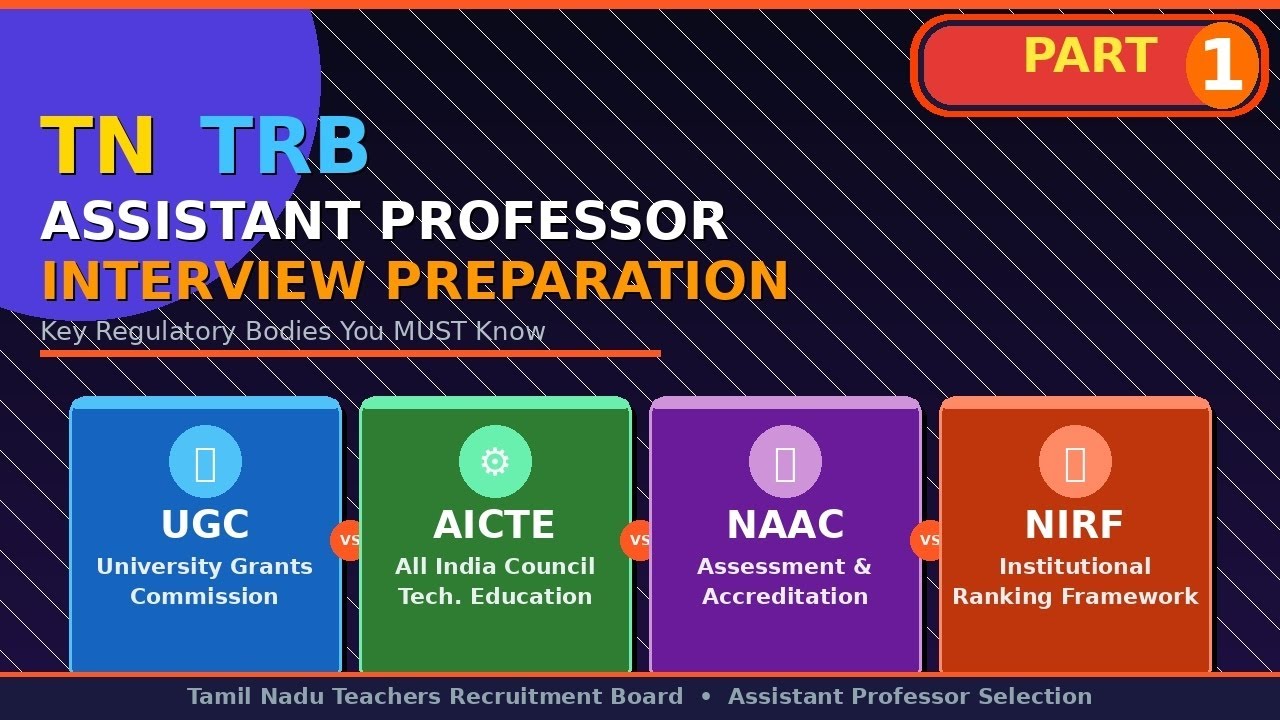 PART 1

TN TRB
ASSISTANT PROFESSOR
INTERVIEW PREPARATION
Key Regulatory Bodies You MUST Know

UGC
University Grants Commission

VS

AICTE
All India Council Tech. Education

VS

NAAC
Assessment & Accreditation

VS

NIRF
Institutional Ranking Framework

Tamil Nadu Teachers Recruitment Board • Assistant Professor Selection